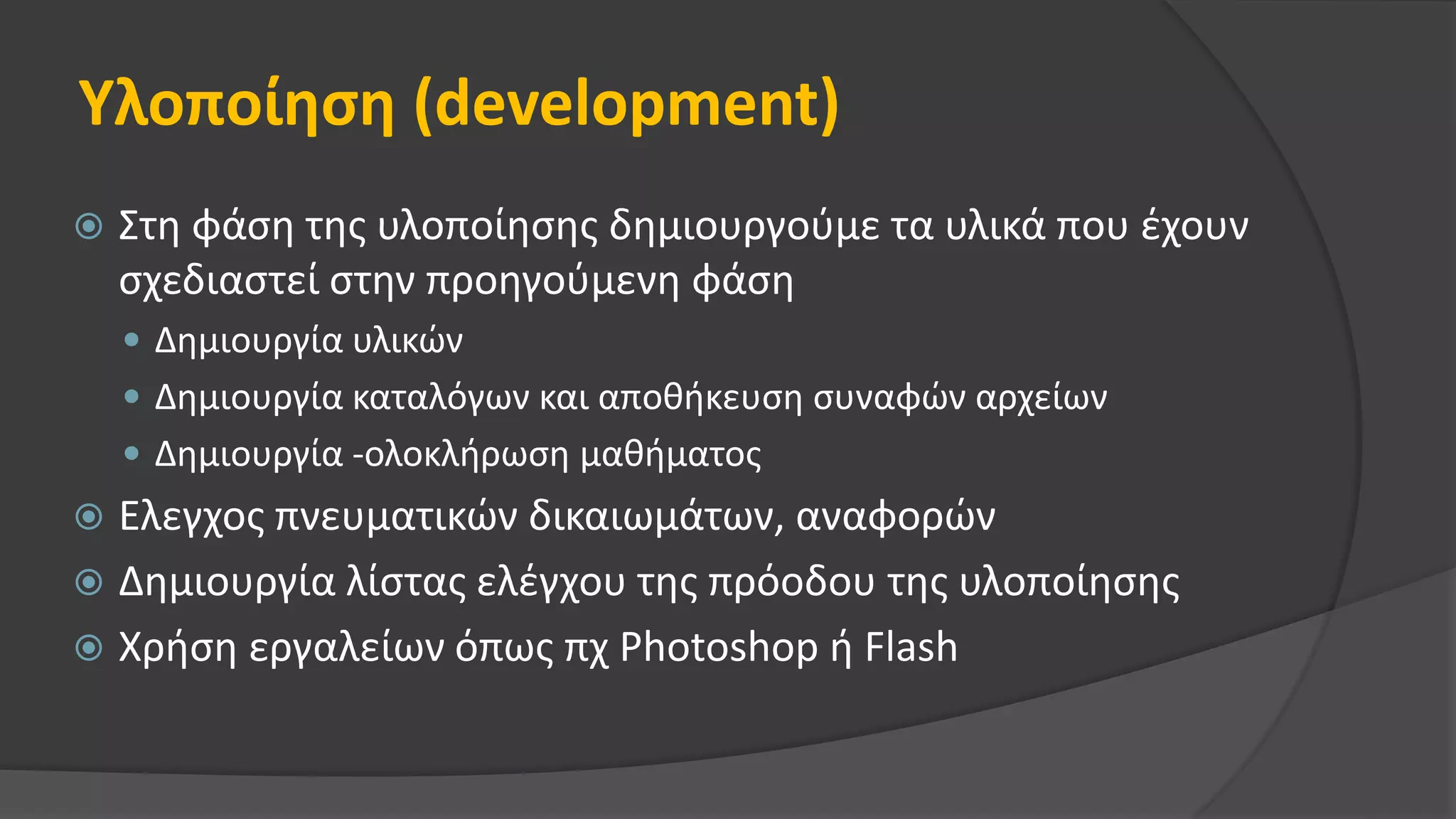 Υλοποίηση (development)

Στη φάση της υλοποίησης δημιουργούμε τα υλικά που έχουν σχεδιαστεί στην προηγούμενη φάση

Δημιουργία υλικών

Δημιουργία καταλόγων και αποθήκευση συναφών αρχείων

Δημιουργία -ολοκλήρωση μαθήματος

Ελεγχος πνευματικών δικαιωμάτων, αναφορών

Δημιουργία λίστας ελέγχου της πρόοδου της υλοποίησης

Χρήση εργαλείων όπως πχ Photoshop ή Flash